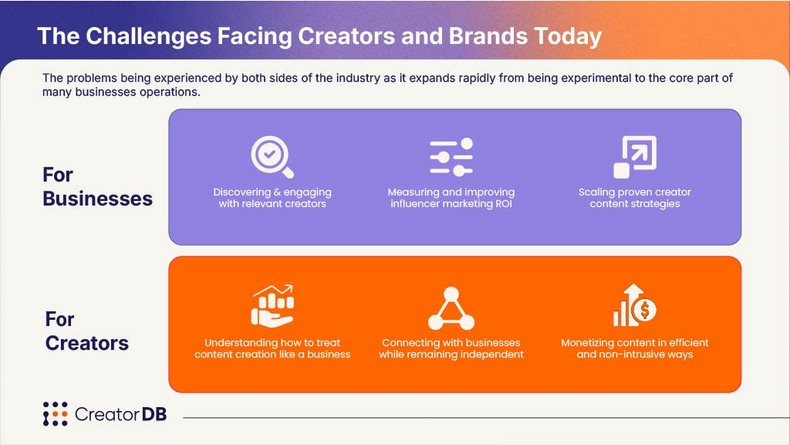 The Challenges Facing Creators and Brands Today

The problems being experienced by both sides of the industry as it expands rapidly from being experimental to the core part of many businesses operations.

For Businesses

Discovering & engaging with relevant creators

Measuring and improving influencer marketing ROI

Scaling proven creator content strategies

For Creators

Understanding how to treat content creation like a business

Connecting with businesses while remaining independent

Monetizing content in efficient and non-intrusive ways

CreatorDB